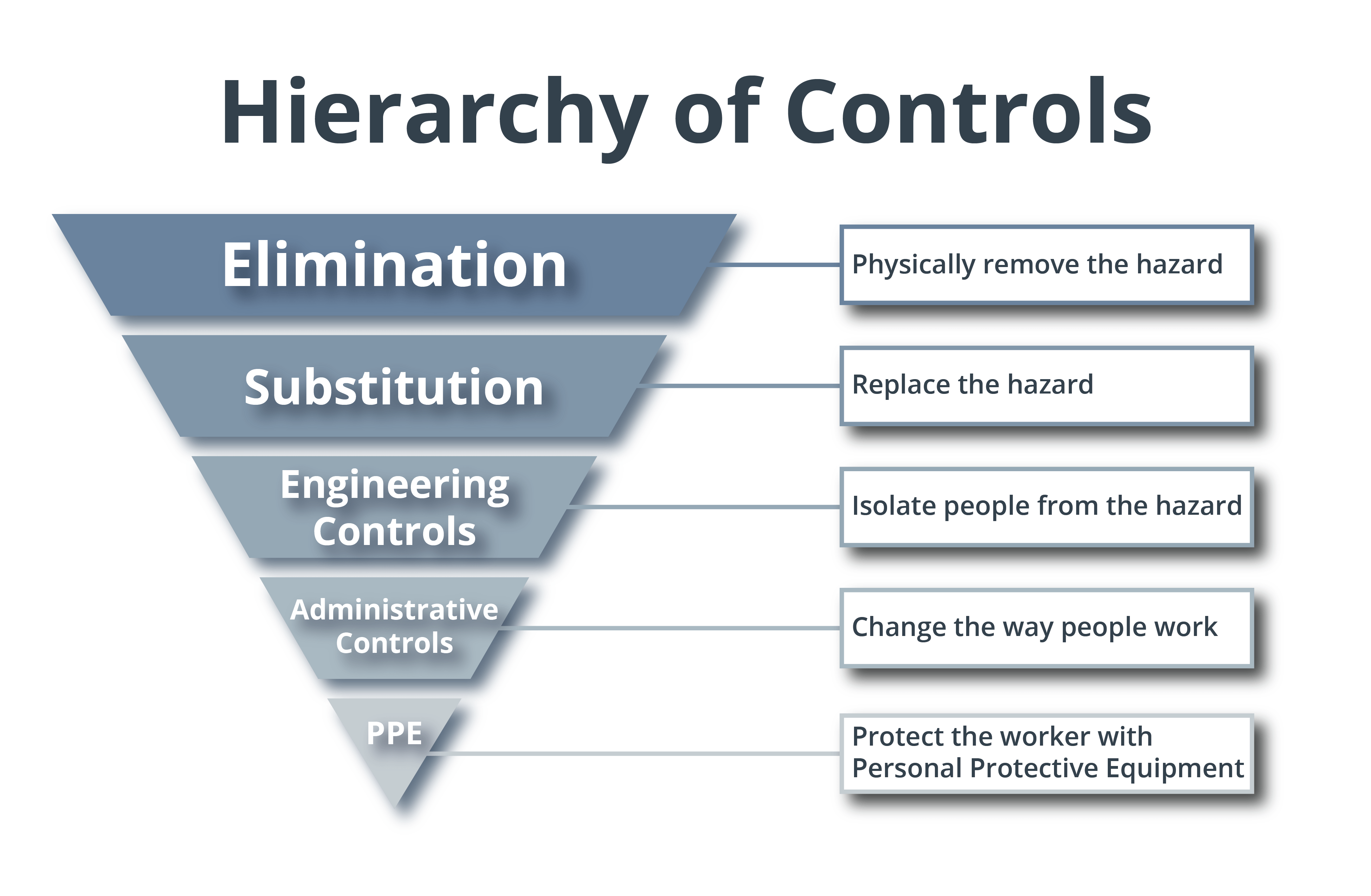 Hierarchy of Controls

Elimination

Physically remove the hazard

Substitution

Replace the hazard

Engineering Controls

Isolate people from the hazard

Administrative Controls

Change the way people work

PPE

Protect the worker with Personal Protective Equipment